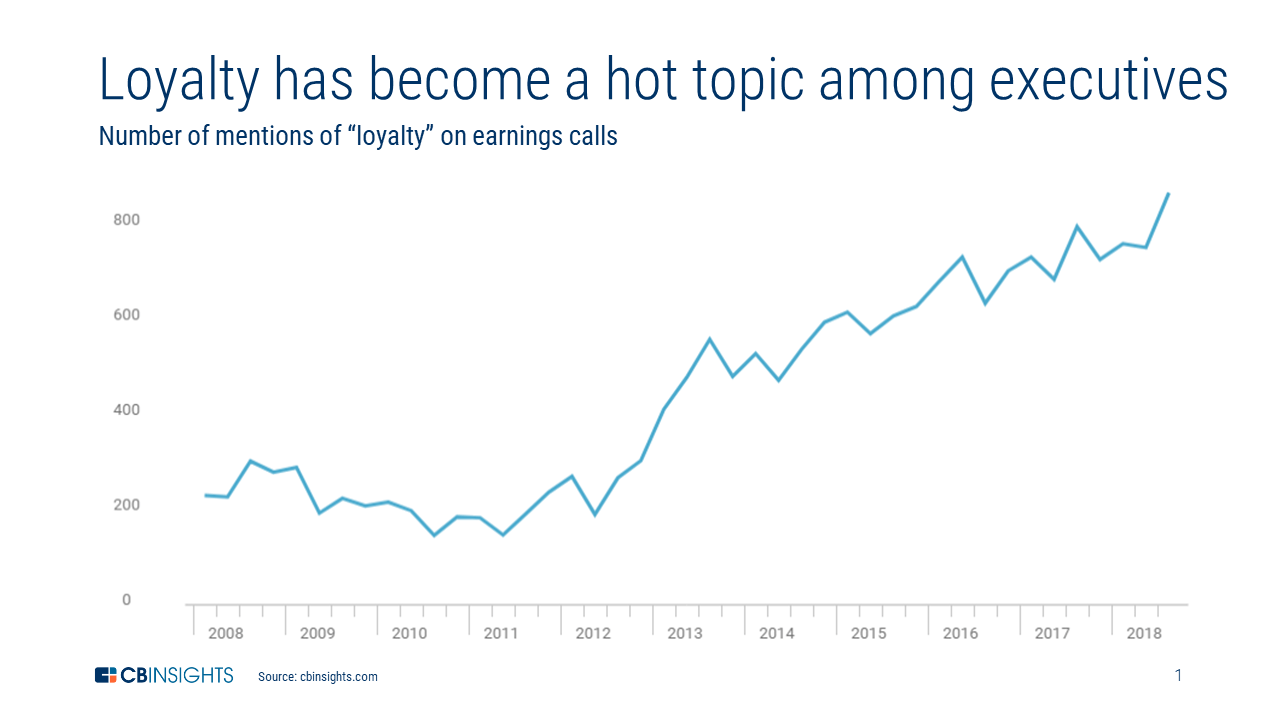 Loyalty has become a hot topic among executives
Number of mentions of “loyalty” on earnings calls

800
600
400
200
0

2008 2009 2010 2011 2012 2013 2014 2015 2016 2017 2018

CBINSIGHTS Source: cbinsights.com

1